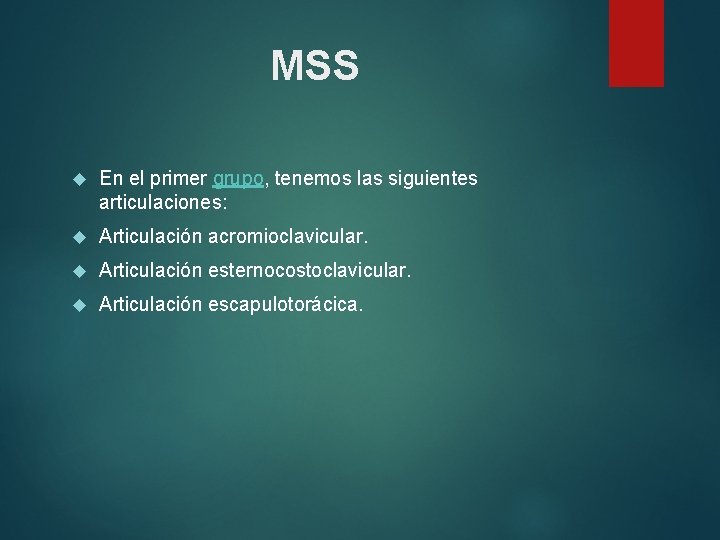 MSS

En el primer grupo, tenemos las siguientes articulaciones:

Articulación acromioclavicular.

Articulación esternocostoclavicular.

Articulación escapulotorácica.